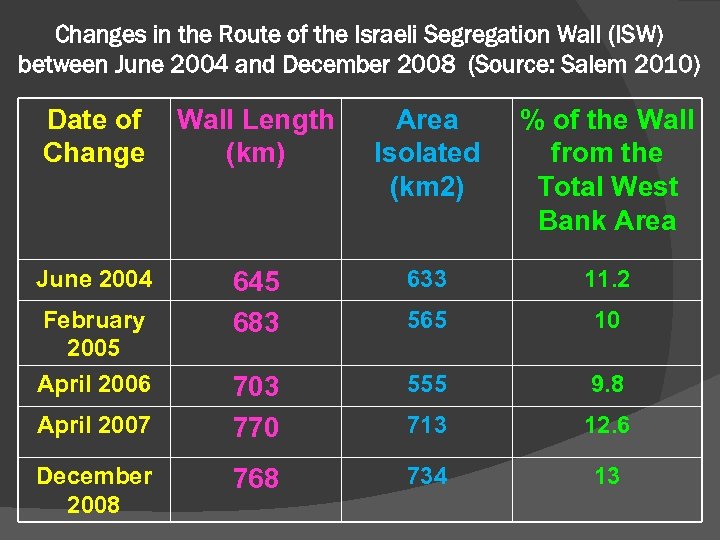 Changes in the Route of the Israeli Segregation Wall (ISW) between June 2004 and December 2008 (Source: Salem 2010)

| Date of Change | Wall Length (km) | Area Isolated (km2) | % of the Wall from the Total West Bank Area |
|---|---|---|---|
| June 2004 | 645 | 633 | 11.2 |
| February 2005 | 683 | 565 | 10 |
| April 2006 | 703 | 555 | 9.8 |
| April 2007 | 770 | 713 | 12.6 |
| December 2008 | 768 | 734 | 13 |